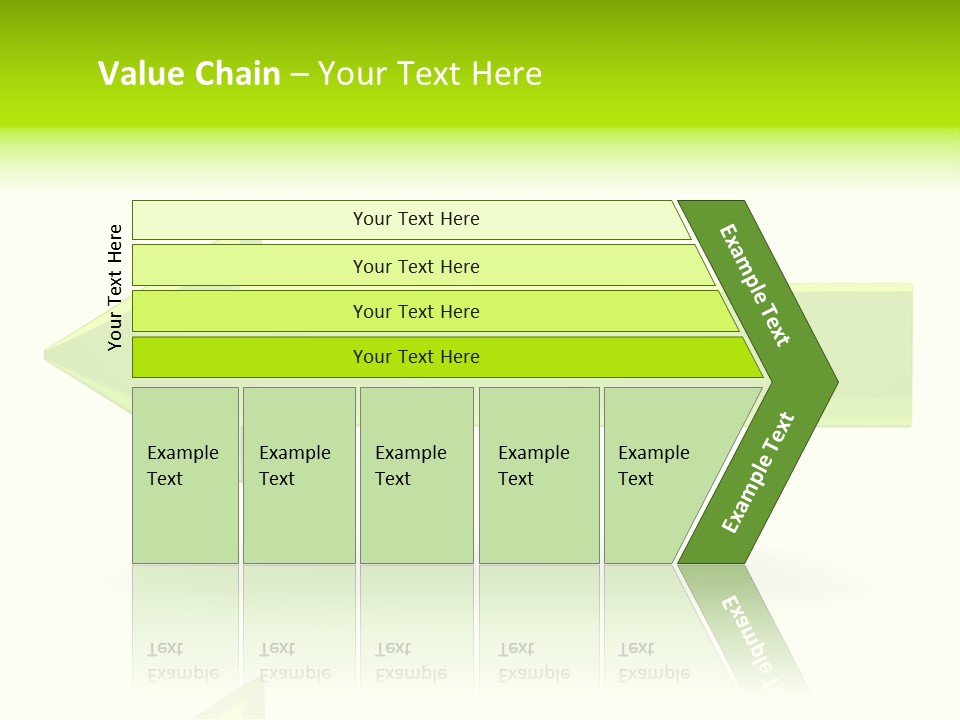 Value Chain – Your Text Here

Your Text Here

Your Text Here

Your Text Here

Your Text Here

Your Text Here

Example Text

Example Text

Example Text

Example Text

Example Text

Example Text

Example Text